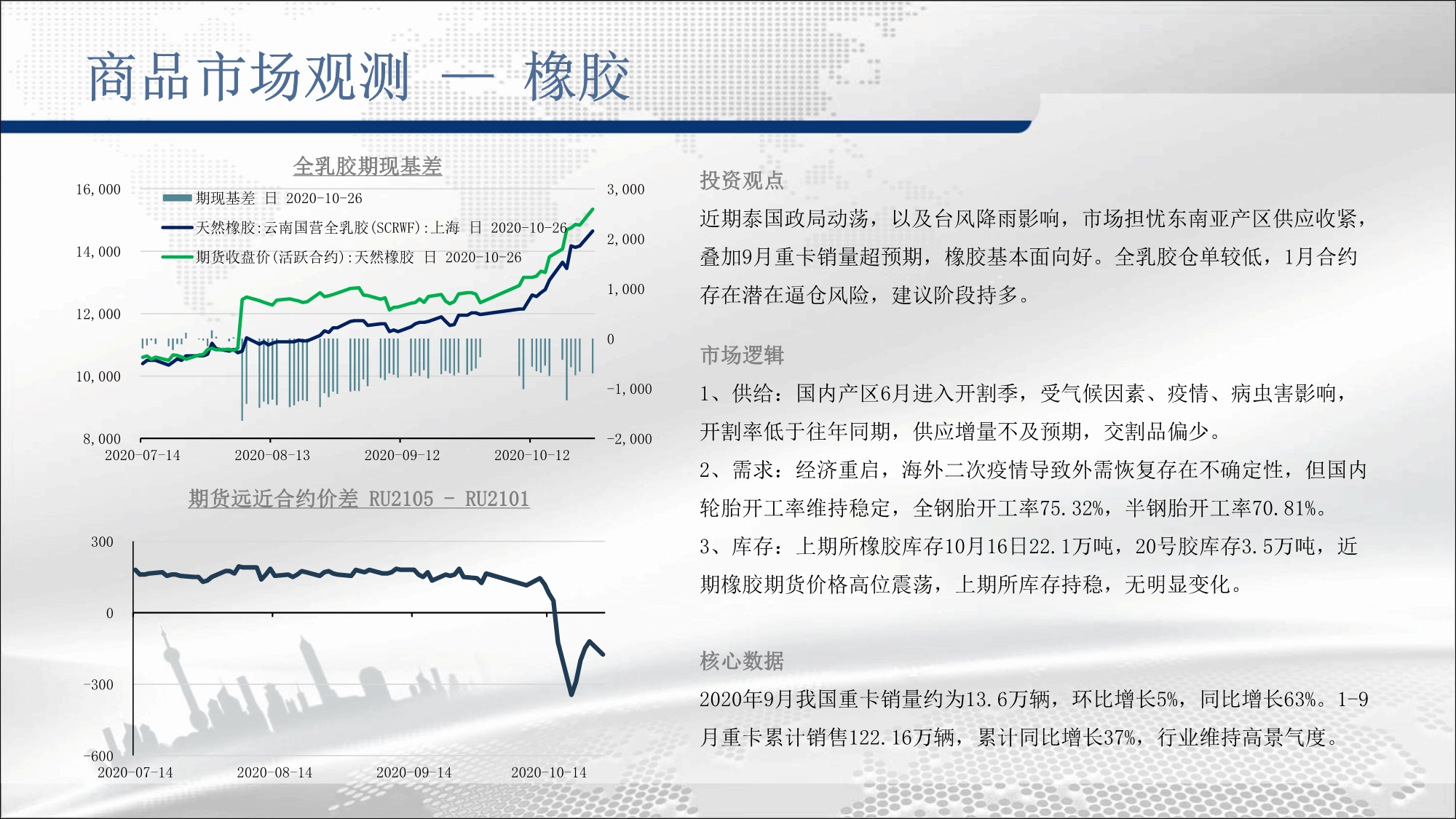 商品市场观测 — 橡胶

全乳胶期现基差

期现基差 日 2020-10-26
天然橡胶:云南国营全乳胶(SCRWF):上海 日 2020-10-26
期货收盘价(活跃合约):天然橡胶 日 2020-10-26

16,000
14,000
12,000
10,000
8,000

3,000
2,000
1,000
0
-1,000
-2,000

2020-07-14 2020-08-13 2020-09-12 2020-10-12

期货远近合约价差 RU2105 - RU2101

300
0
-300
-600

2020-07-14 2020-08-14 2020-09-14 2020-10-14

投资观点

近期泰国政局动荡，以及台风降雨影响，市场担忧东南亚产区供应收紧，叠加9月重卡销量超预期，橡胶基本面向好。全乳胶仓单较低，1月合约存在潜在逼仓风险，建议阶段持多。

市场逻辑

1、供给：国内产区6月进入开割季，受气候因素、疫情、病虫害影响，开割率低于往年同期，供应增量不及预期，交割品偏少。

2、需求：经济重启，海外二次疫情导致外需恢复存在不确定性，但国内轮胎开工率维持稳定，全钢胎开工率75.32%，半钢胎开工率70.81%。

3、库存：上期所橡胶库存10月16日22.1万吨，20号胶库存3.5万吨，近期橡胶期货价格高位震荡，上期所库存持稳，无明显变化。

核心数据

2020年9月我国重卡销量约为13.6万辆，环比增长5%，同比增长63%。1-9月重卡累计销售122.16万辆，累计同比增长37%，行业维持高景气度。